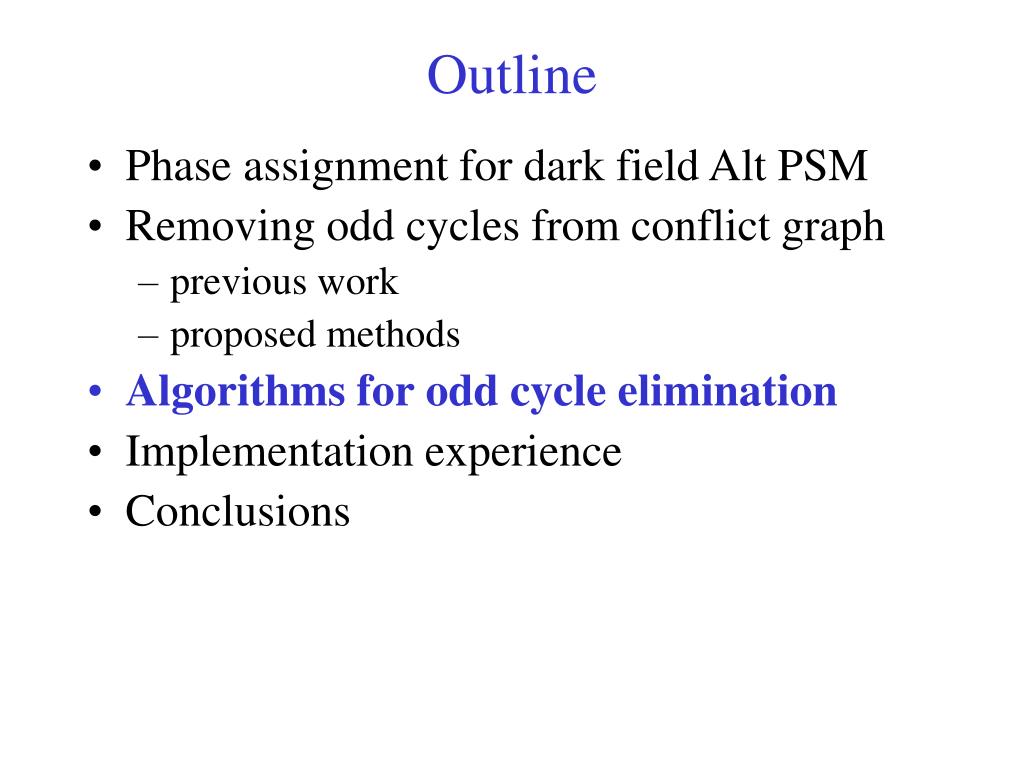 Outline

• Phase assignment for dark field Alt PSM
• Removing odd cycles from conflict graph
– previous work
– proposed methods
• Algorithms for odd cycle elimination
• Implementation experience
• Conclusions